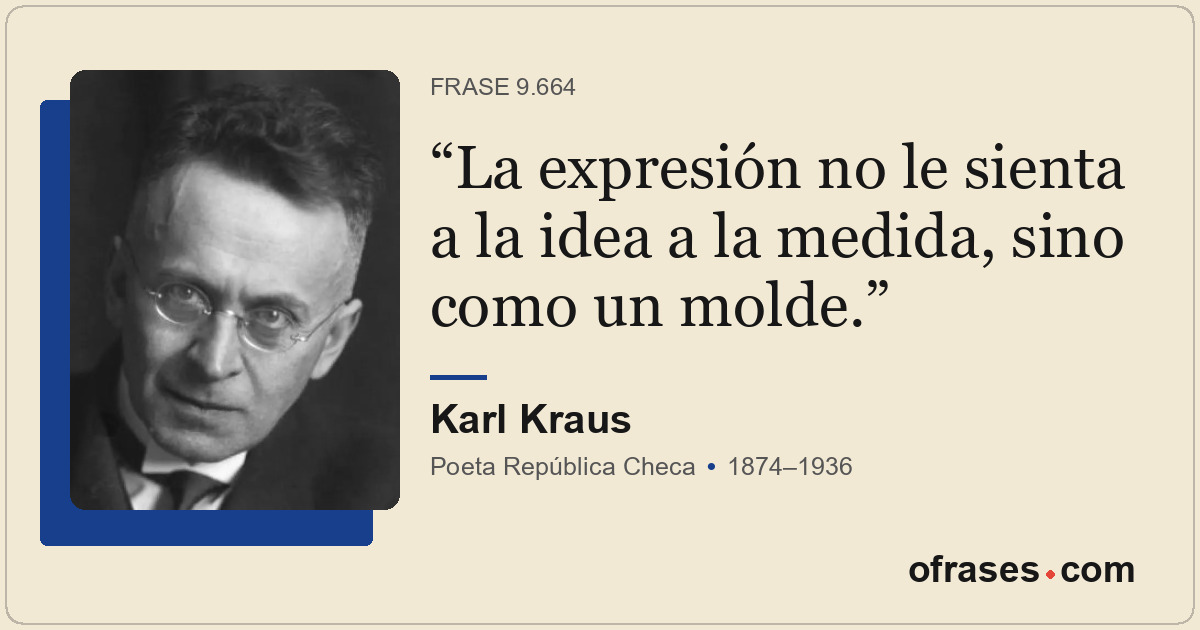 FRASE 9.664

“La expresión no le sienta a la idea a la medida, sino como un molde.”

Karl Kraus

Poeta República Checa • 1874–1936

ofrases.com